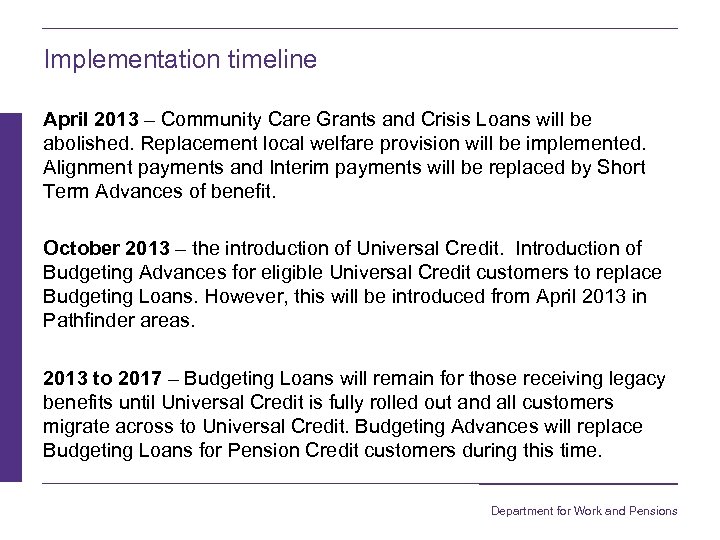 Implementation timeline

April 2013 – Community Care Grants and Crisis Loans will be abolished. Replacement local welfare provision will be implemented. Alignment payments and Interim payments will be replaced by Short Term Advances of benefit.

October 2013 – the introduction of Universal Credit. Introduction of Budgeting Advances for eligible Universal Credit customers to replace Budgeting Loans. However, this will be introduced from April 2013 in Pathfinder areas.

2013 to 2017 – Budgeting Loans will remain for those receiving legacy benefits until Universal Credit is fully rolled out and all customers migrate across to Universal Credit. Budgeting Advances will replace Budgeting Loans for Pension Credit customers during this time.

Department for Work and Pensions